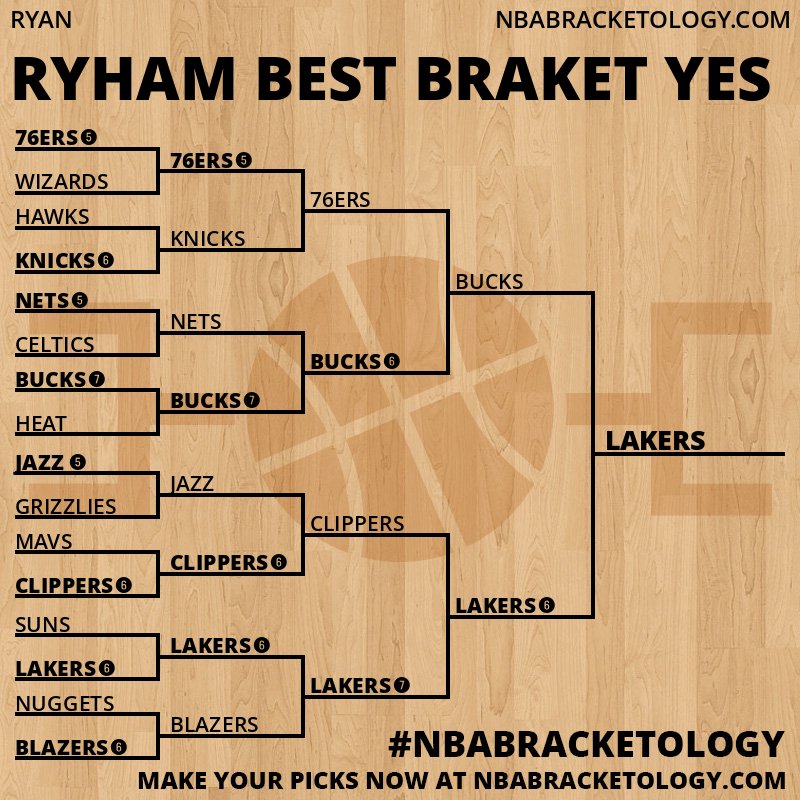 RYAN NBABRACKETOLOGY.COM

RYHAM BEST BRAKET YES

76ERS 5
WIZARDS
HAWKS
KNICKS 6
NETS 5
CELTICS
BUCKS 7
HEAT
JAZZ 5
GRIZZLIES
MAVS
CLIPPERS 6
SUNS
LAKERS 6
NUGGETS
BLAZERS 6

76ERS 5
KNICKS
NETS
BUCKS 7
JAZZ
CLIPPERS 6
LAKERS 6
BLAZERS

76ERS
BUCKS 6
CLIPPERS
LAKERS 7

BUCKS
LAKERS 6

LAKERS

#NBABRACKETOLOGY
MAKE YOUR PICKS NOW AT NBABRACKETOLOGY.COM